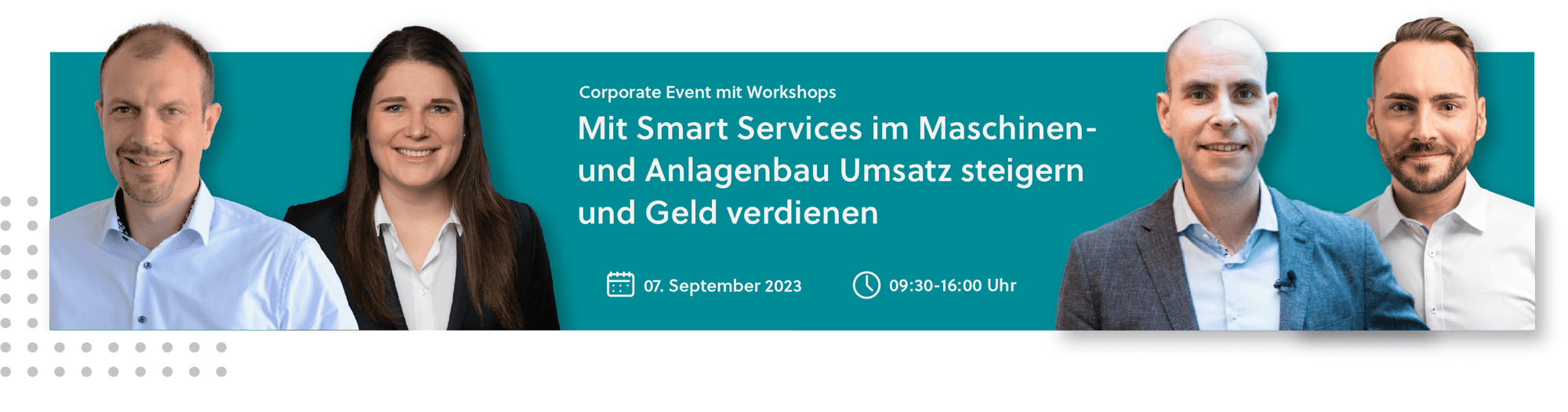 Corporate Event mit Workshops

Mit Smart Services im Maschinen- und Anlagenbau Umsatz steigern und Geld verdienen

07. September 2023

09:30-16:00 Uhr